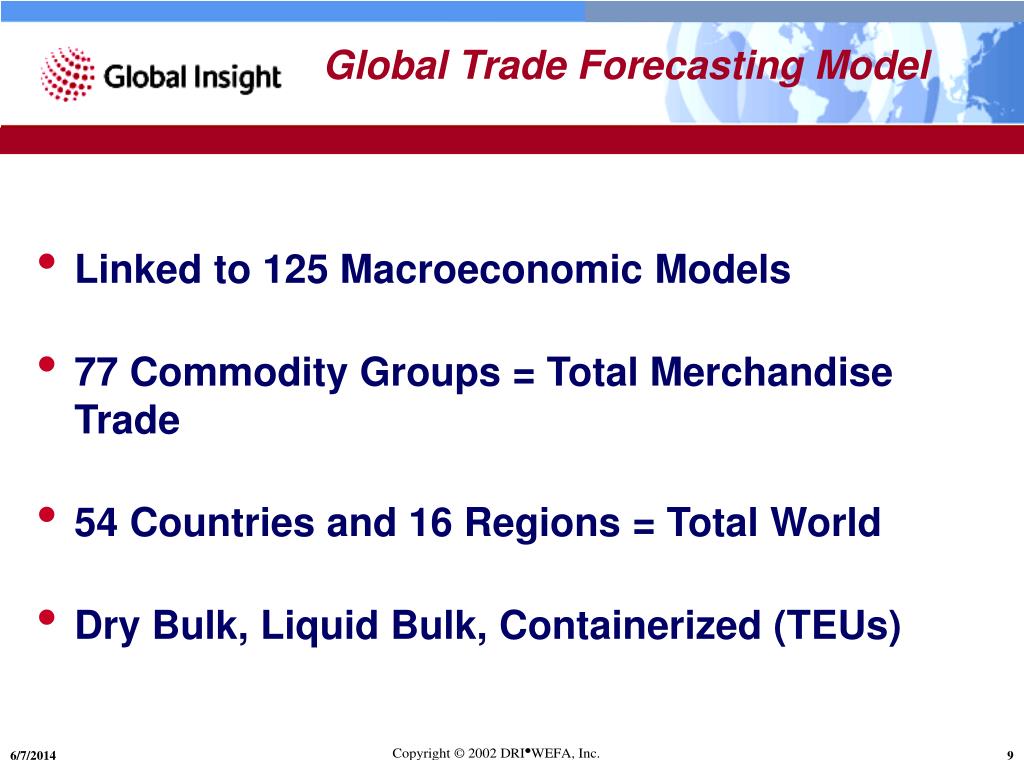 Global Insight

Global Trade Forecasting Model

• Linked to 125 Macroeconomic Models

• 77 Commodity Groups = Total Merchandise Trade

• 54 Countries and 16 Regions = Total World

• Dry Bulk, Liquid Bulk, Containerized (TEUs)

6/7/2014

Copyright © 2002 DRI•WEFA, Inc.

9